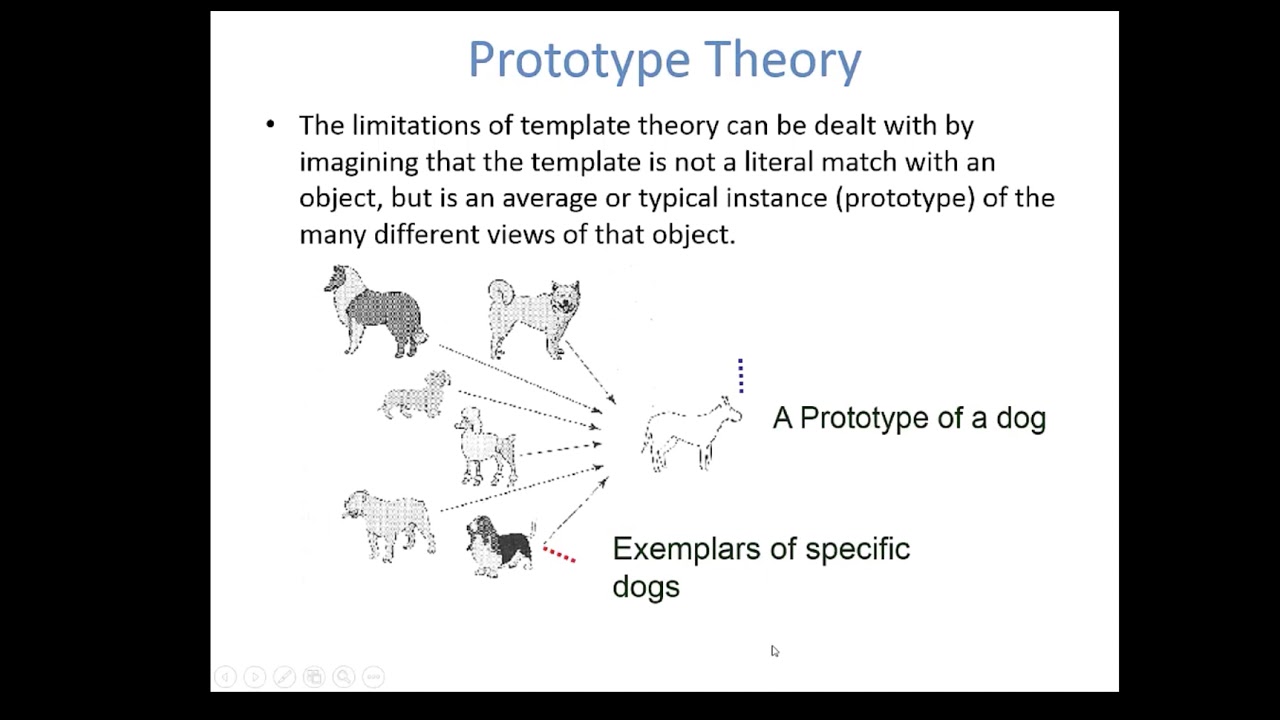 Prototype Theory

• The limitations of template theory can be dealt with by imagining that the template is not a literal match with an object, but is an average or typical instance (prototype) of the many different views of that object.

A Prototype of a dog

Exemplars of specific dogs